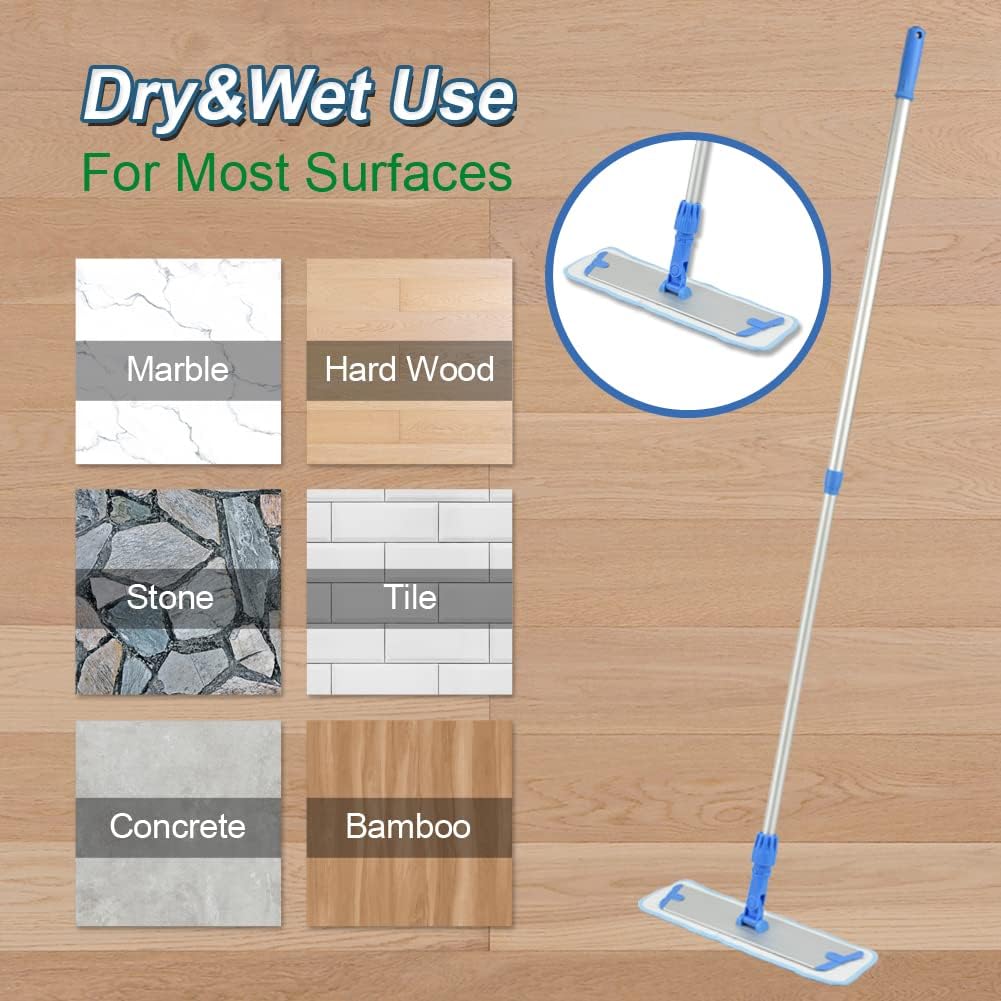 Dry&Wet Use
For Most Surfaces

Marble
Hard Wood
Stone
Tile
Concrete
Bamboo